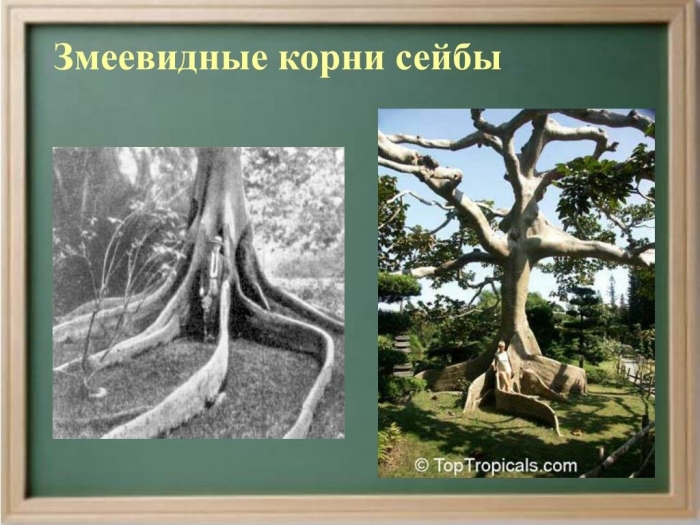 Змеевидные корни сейбы

© TopTropicals.com